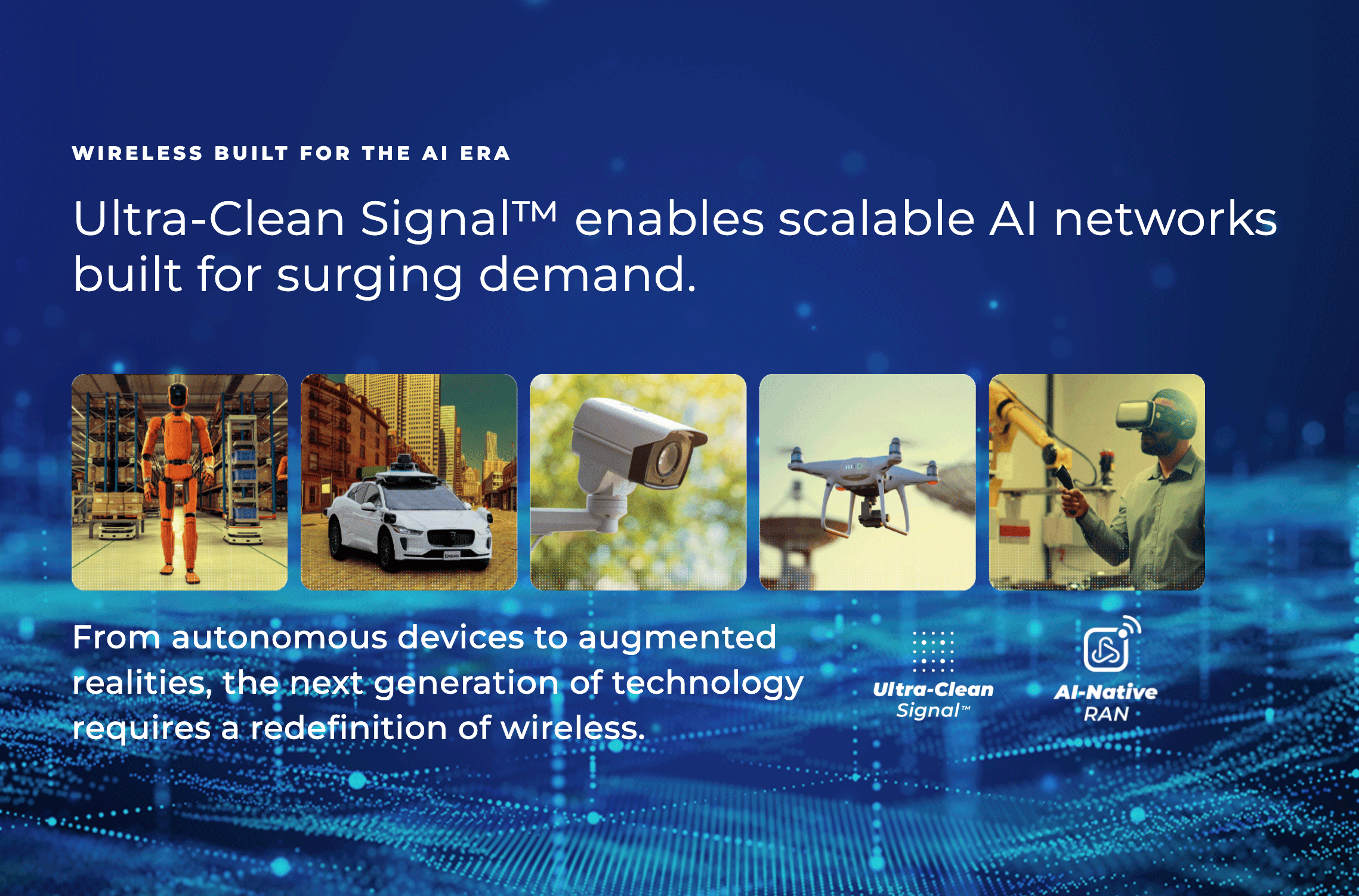 WIRELESS BUILT FOR THE AI ERA

Ultra-Clean Signal™ enables scalable AI networks built for surging demand.

From autonomous devices to augmented realities, the next generation of technology requires a redefinition of wireless.

Ultra-Clean Signal™

AI-Native RAN